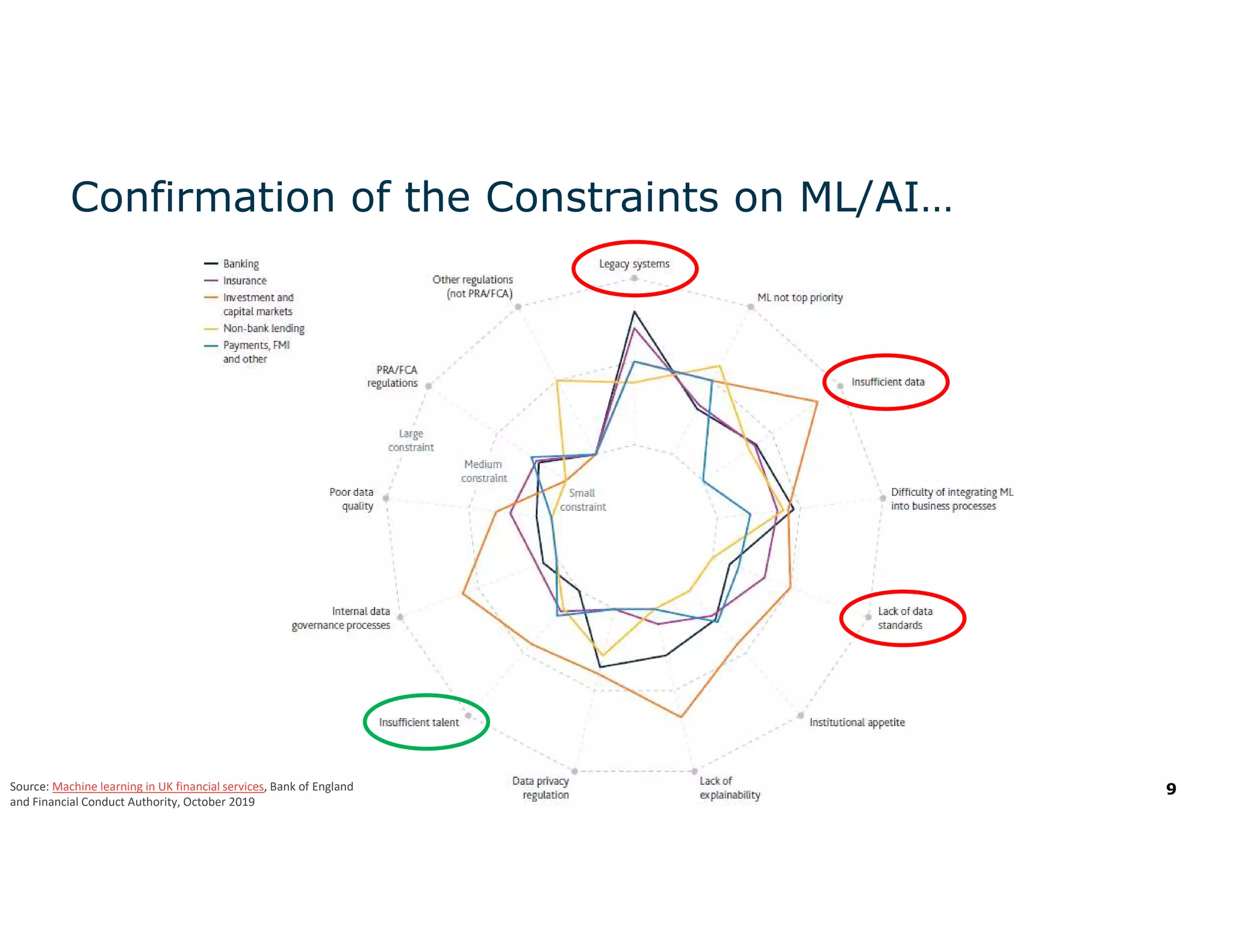 Confirmation of the Constraints on ML/AI…

Banking
Insurance
Investment and capital markets
Non-bank lending
Payments, FMI and other

Legacy systems
ML not top priority
Insufficient data
Difficulty of integrating ML into business processes
Lack of data standards
Institutional appetite
Lack of explainability
Data privacy regulation
Insufficient talent
Internal data governance processes
Poor data quality
PRA/FCA regulations
Other regulations (not PRA/FCA)

Large constraint
Medium constraint
Small constraint

Source: Machine learning in UK financial services, Bank of England and Financial Conduct Authority, October 2019

9